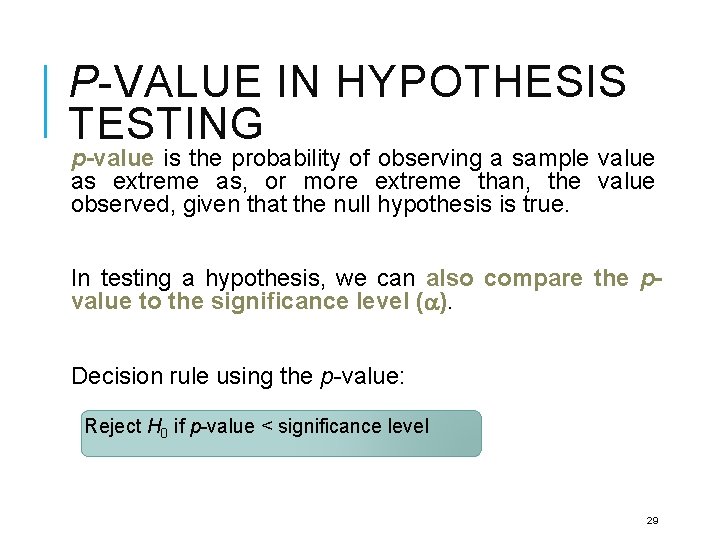 P-VALUE IN HYPOTHESIS TESTING

p-value is the probability of observing a sample value as extreme as, or more extreme than, the value observed, given that the null hypothesis is true.

In testing a hypothesis, we can also compare the p-value to the significance level ($\alpha$).

Decision rule using the p-value:

Reject $H_0$ if p-value < significance level

29